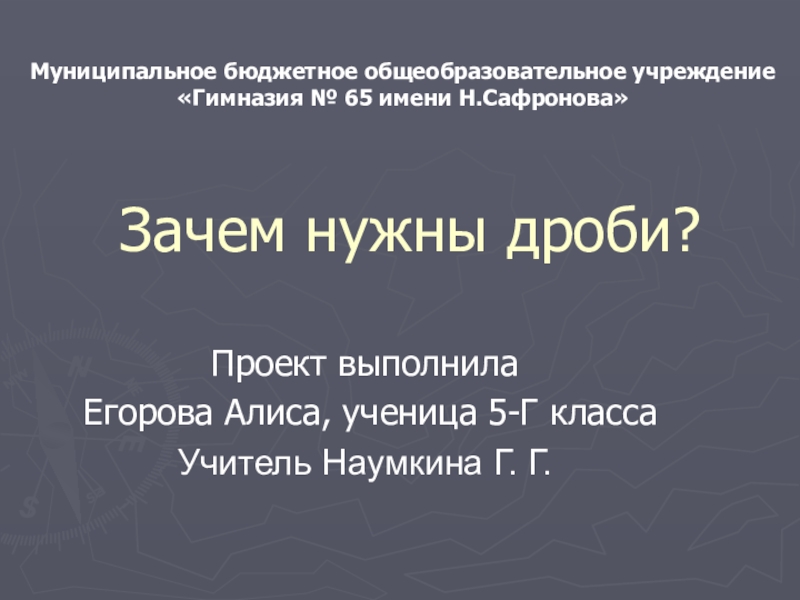 Муниципальное бюджетное общеобразовательное учреждение «Гимназия № 65 имени Н.Сафронова»

Зачем нужны дроби?

Проект выполнила
Егорова Алиса, ученица 5-Г класса
Учитель Наумкина Г. Г.